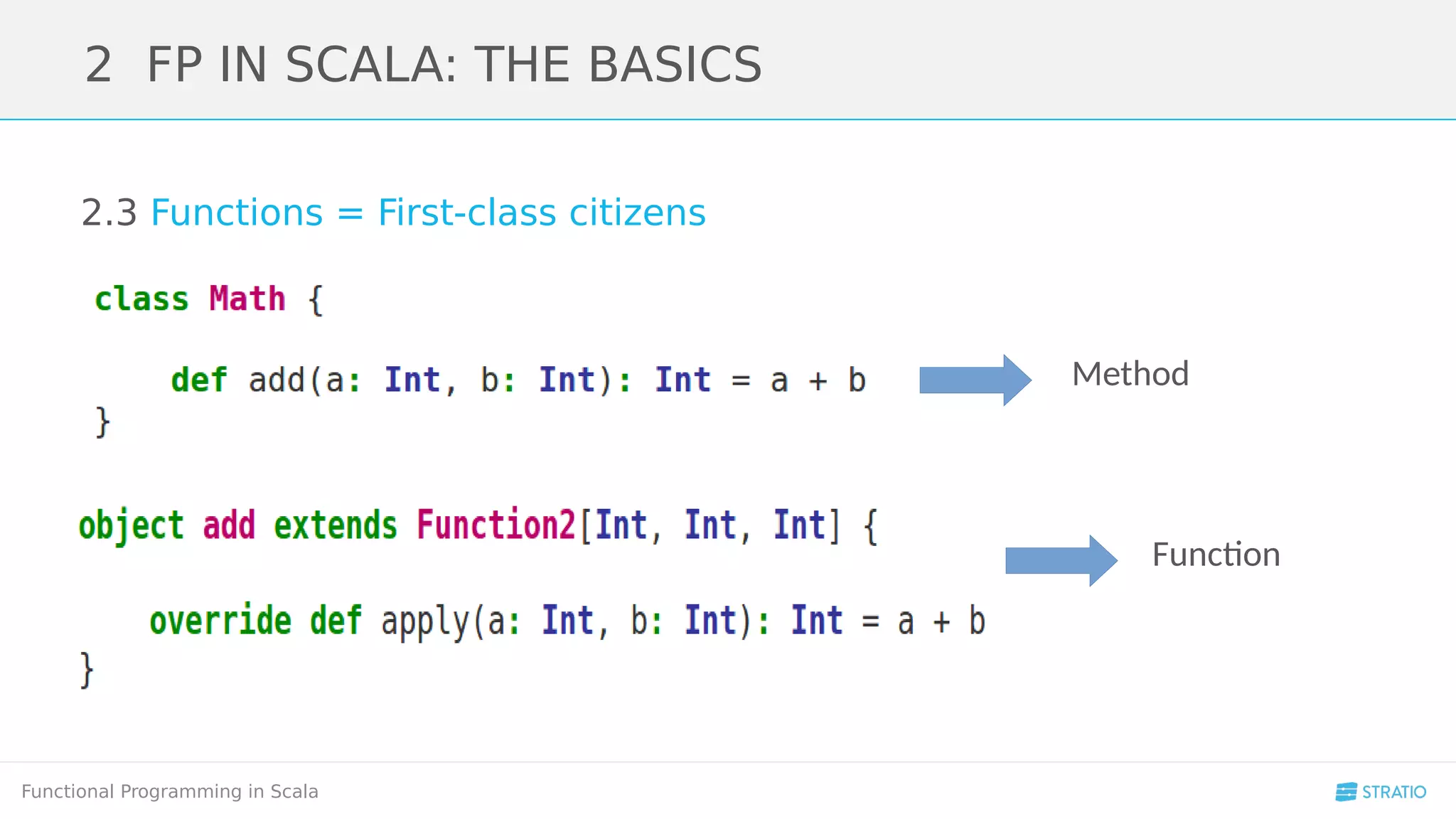 2 FP IN SCALA: THE BASICS

2.3 Functions = First-class citizens

class Math {

def add(a: Int, b: Int): Int = a + b
}

Method

object add extends Function2[Int, Int, Int] {

override def apply(a: Int, b: Int): Int = a + b
}

Function

Functional Programming in Scala

STRATIO